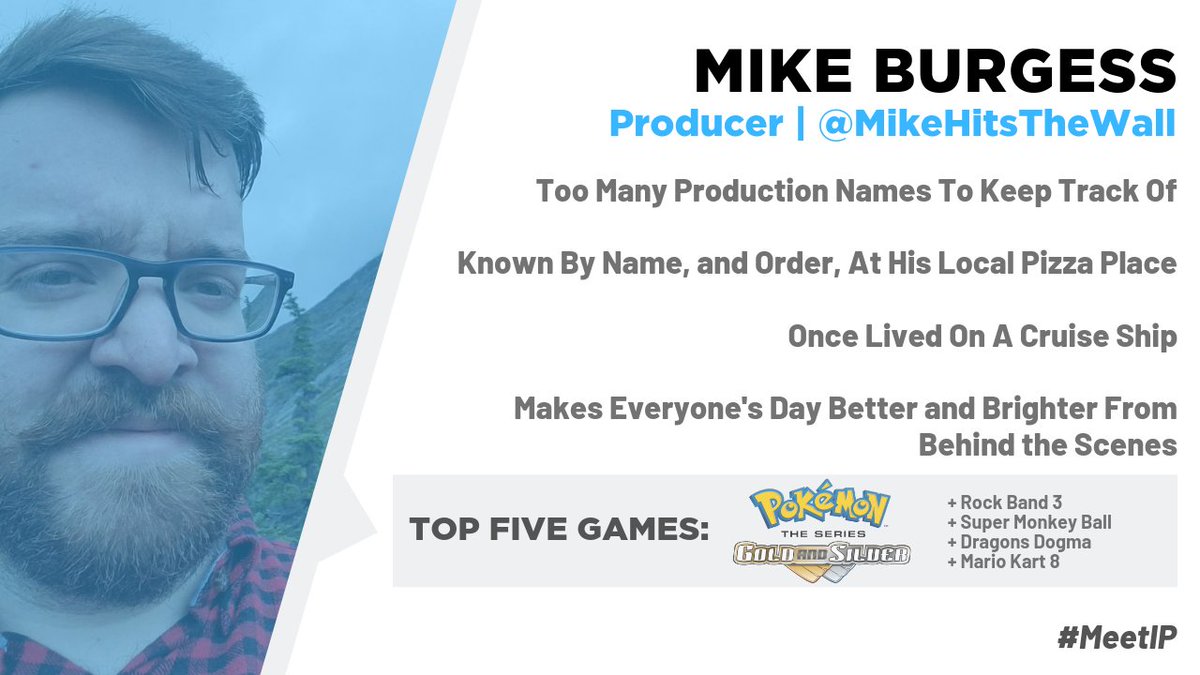 MIKE BURGESS
Producer | @MikeHitsTheWall

Too Many Production Names To Keep Track Of

Known By Name, and Order, At His Local Pizza Place

Once Lived On A Cruise Ship

Makes Everyone's Day Better and Brighter From Behind the Scenes

TOP FIVE GAMES:

Pokémon THE SERIES GOLD AND SILVER

+ Rock Band 3
+ Super Monkey Ball
+ Dragons Dogma
+ Mario Kart 8

#MeetIP